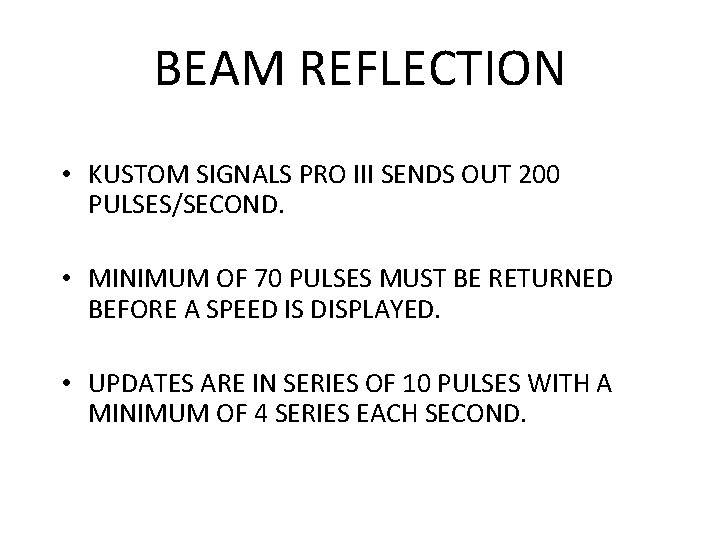 BEAM REFLECTION

• KUSTOM SIGNALS PRO III SENDS OUT 200 PULSES/SECOND.

• MINIMUM OF 70 PULSES MUST BE RETURNED BEFORE A SPEED IS DISPLAYED.

• UPDATES ARE IN SERIES OF 10 PULSES WITH A MINIMUM OF 4 SERIES EACH SECOND.